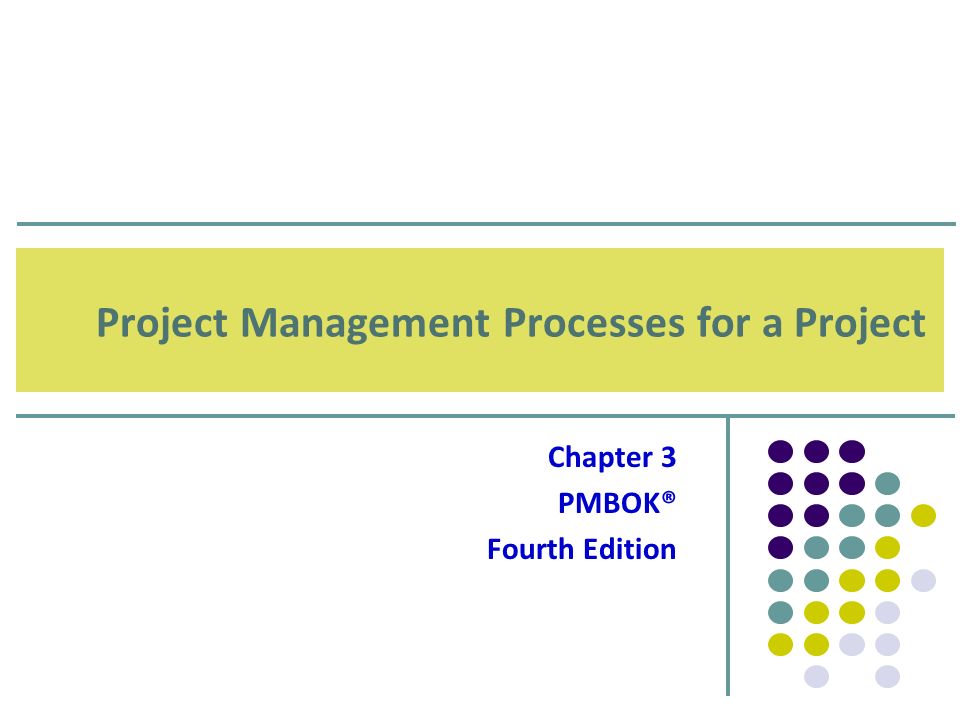 Project Management Processes for a Project

Chapter 3
PMBOK®
Fourth Edition